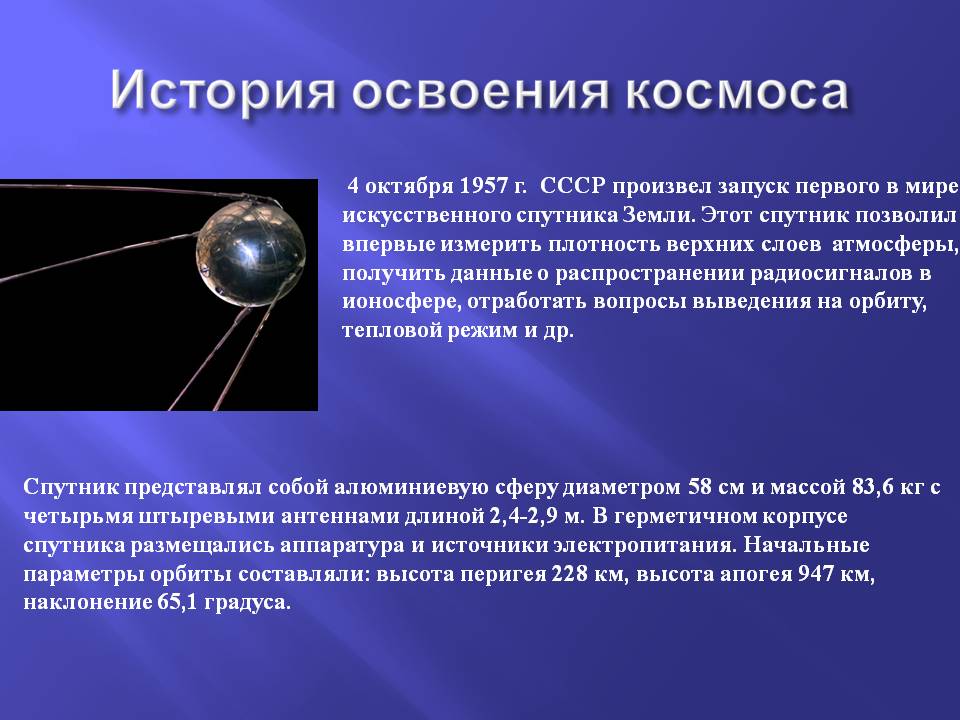 История освоения космоса

4 октября 1957 г. СССР произвел запуск первого в мире искусственного спутника Земли. Этот спутник позволил впервые измерить плотность верхних слоев атмосферы, получить данные о распространении радиосигналов в ионосфере, отработать вопросы выведения на орбиту, тепловой режим и др.

Спутник представлял собой алюминиевую сферу диаметром 58 см и массой 83,6 кг с четырьмя штыревыми антеннами длиной 2,4-2,9 м. В герметичном корпусе спутника размещались аппаратура и источники электропитания. Начальные параметры орбиты составляли: высота перигея 228 км, высота апогея 947 км, наклонение 65,1 градуса.